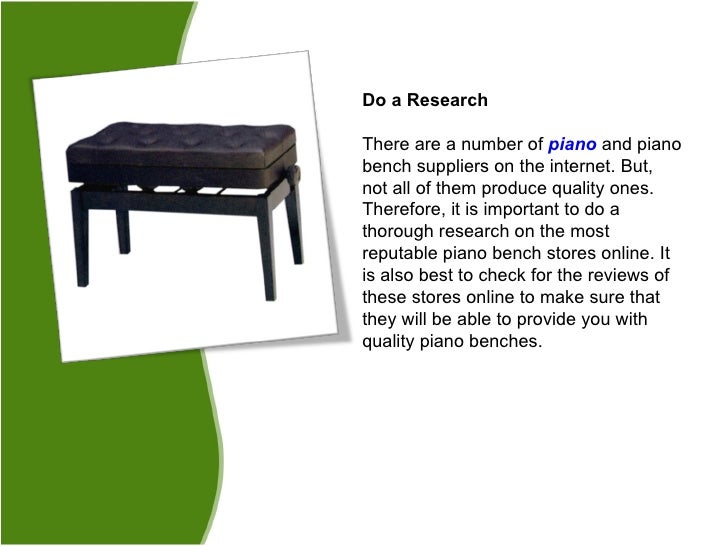 Do a Research

There are a number of piano and piano bench suppliers on the internet. But, not all of them produce quality ones. Therefore, it is important to do a thorough research on the most reputable piano bench stores online. It is also best to check for the reviews of these stores online to make sure that they will be able to provide you with quality piano benches.